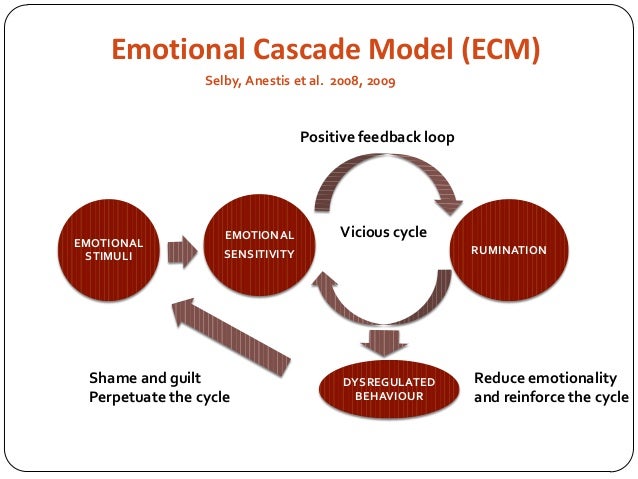 Emotional Cascade Model (ECM)
Selby, Anestis et al. 2008, 2009

Positive feedback loop

EMOTIONAL STIMULI

EMOTIONAL SENSITIVITY

Vicious cycle

RUMINATION

Shame and guilt
Perpetuate the cycle

DYSREGULATED BEHAVIOUR

Reduce emotionality
and reinforce the cycle